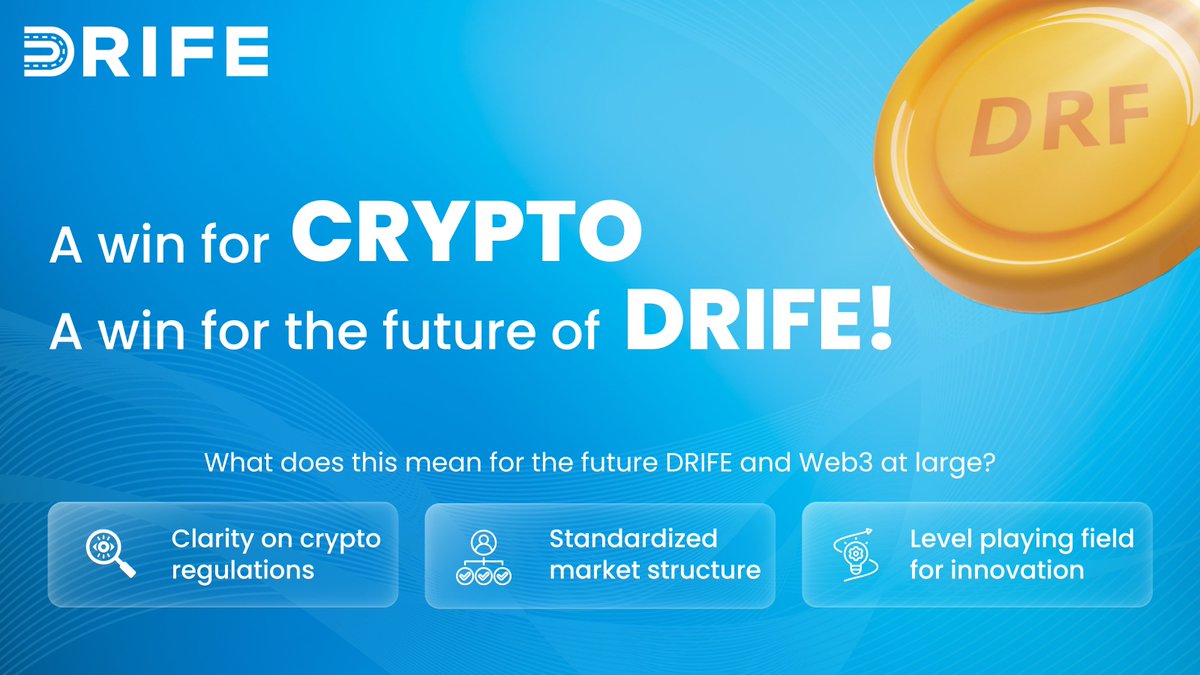 DRIFE

DRF

A win for CRYPTO
A win for the future of DRIFE!

What does this mean for the future DRIFE and Web3 at large?

Clarity on crypto regulations

Standardized market structure

Level playing field for innovation